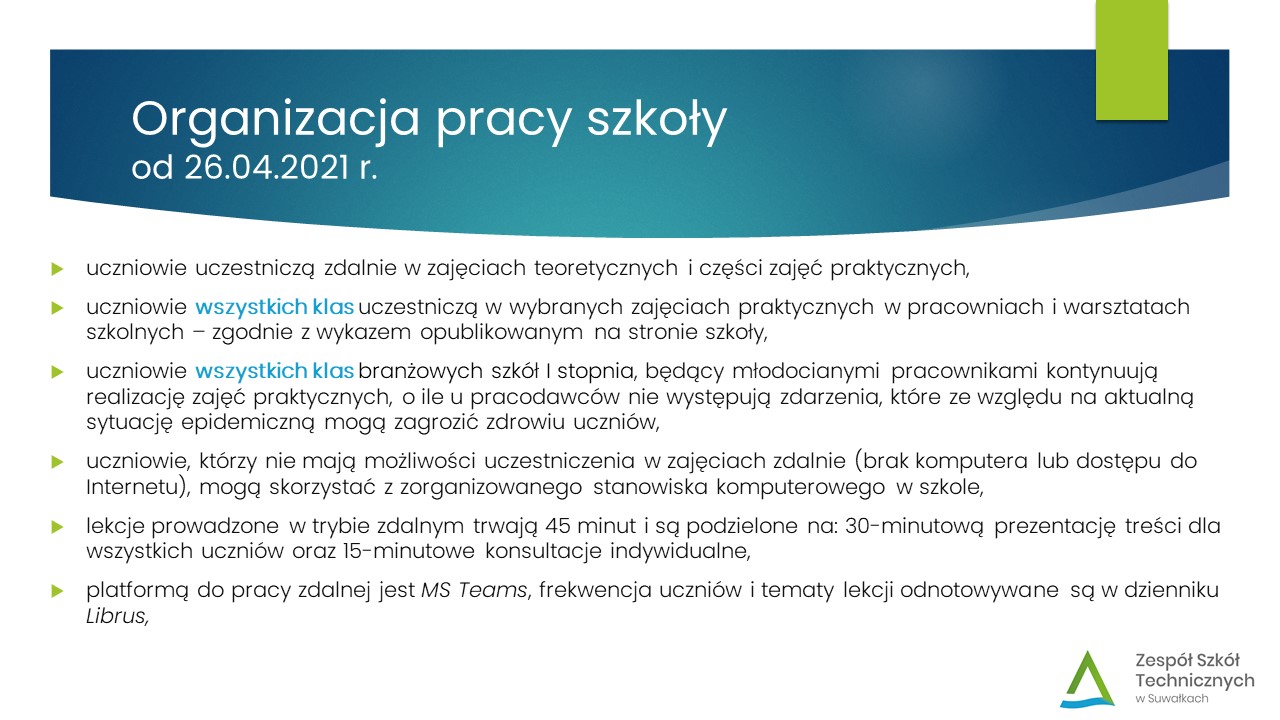 Organizacja pracy szkoły
od 26.04.2021 r.

uczniowie uczestniczą zdalnie w zajęciach teoretycznych i części zajęć praktycznych,

uczniowie wszystkich klas uczestniczą w wybranych zajęciach praktycznych w pracowniach i warsztatach szkolnych – zgodnie z wykazem opublikowanym na stronie szkoły,

uczniowie wszystkich klas branżowych szkół I stopnia, będący młodocianymi pracownikami kontynuują realizację zajęć praktycznych, o ile u pracodawców nie występują zdarzenia, które ze względu na aktualną sytuację epidemiczną mogą zagrozić zdrowiu uczniów,

uczniowie, którzy nie mają możliwości uczestniczenia w zajęciach zdalnie (brak komputera lub dostępu do Internetu), mogą skorzystać z zorganizowanego stanowiska komputerowego w szkole,

lekcje prowadzone w trybie zdalnym trwają 45 minut i są podzielone na: 30-minutową prezentację treści dla wszystkich uczniów oraz 15-minutowe konsultacje indywidualne,

platformą do pracy zdalnej jest MS Teams, frekwencja uczniów i tematy lekcji odnotowywane są w dzienniku Librus,

Zespół Szkół Technicznych w Suwałkach